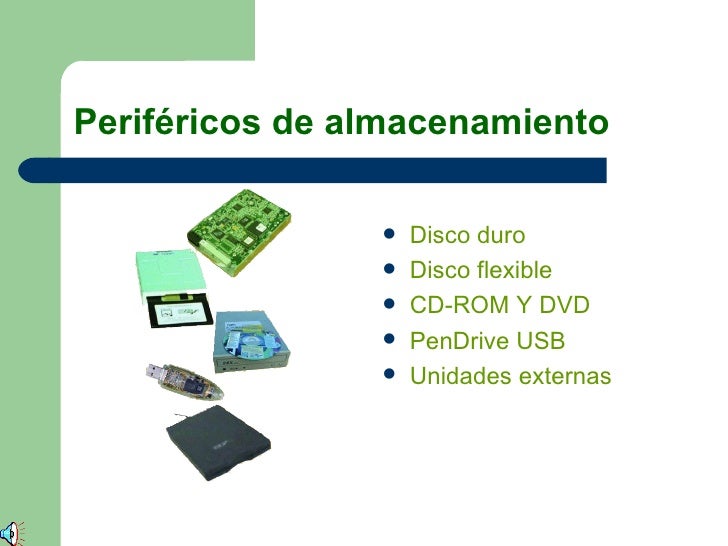 Periféricos de almacenamiento

- Disco duro
- Disco flexible
- CD-ROM Y DVD
- PenDrive USB
- Unidades externas